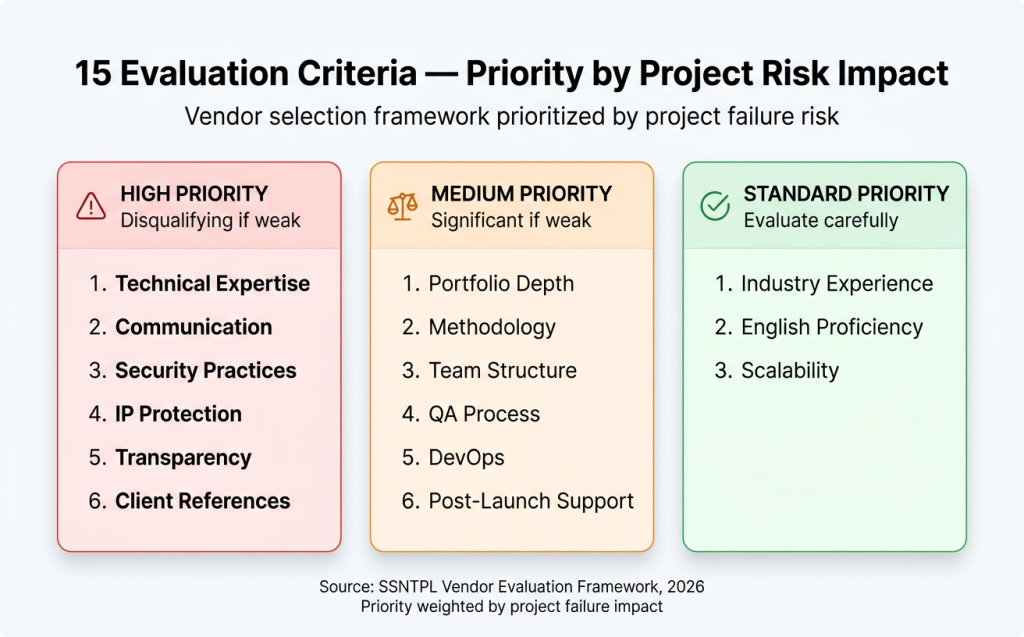 15 Evaluation Criteria — Priority by Project Risk Impact
Vendor selection framework prioritized by project failure risk

HIGH PRIORITY
Disqualifying if weak

1. Technical Expertise
2. Communication
3. Security Practices
4. IP Protection
5. Transparency
6. Client References

MEDIUM PRIORITY
Significant if weak

1. Portfolio Depth
2. Methodology
3. Team Structure
4. QA Process
5. DevOps
6. Post-Launch Support

STANDARD PRIORITY
Evaluate carefully

1. Industry Experience
2. English Proficiency
3. Scalability

Source: SSNTPL Vendor Evaluation Framework, 2026
Priority weighted by project failure impact